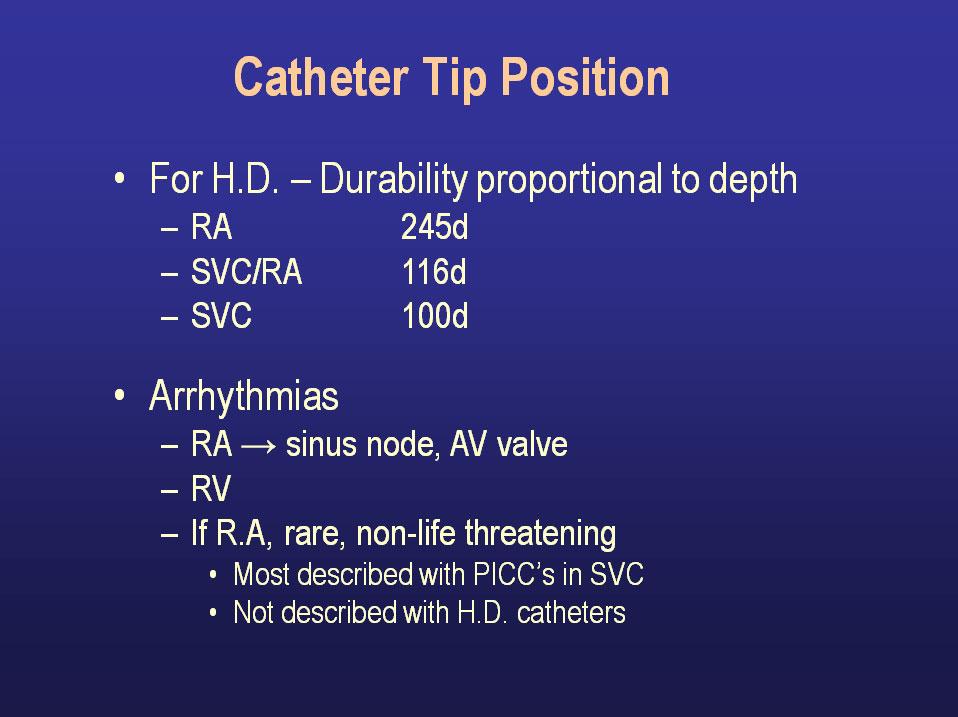 Catheter Tip Position

• For H.D. – Durability proportional to depth
– RA 245d
– SVC/RA 116d
– SVC 100d

• Arrhythmias
– RA → sinus node, AV valve
– RV
– If R.A, rare, non-life threatening
• Most described with PICC's in SVC
• Not described with H.D. catheters